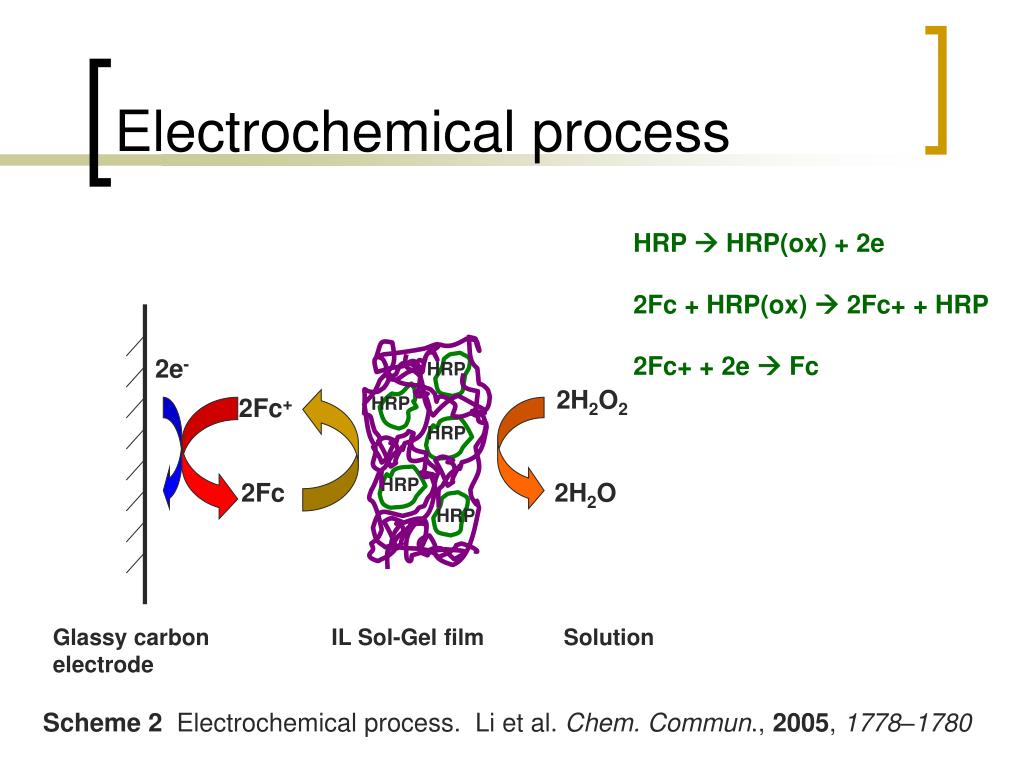 Electrochemical process

HRP → HRP(ox) + 2e

2Fc + HRP(ox) → 2Fc+ + HRP

2Fc+ + 2e → Fc

$2e^-$

$2Fc^+$

2Fc

HRP

HRP

HRP

HRP

HRP

$2H_2O_2$

$2H_2O$

Glassy carbon electrode

IL Sol-Gel film

Solution

Scheme 2 Electrochemical process. Li et al. Chem. Commun., 2005, 1778–1780